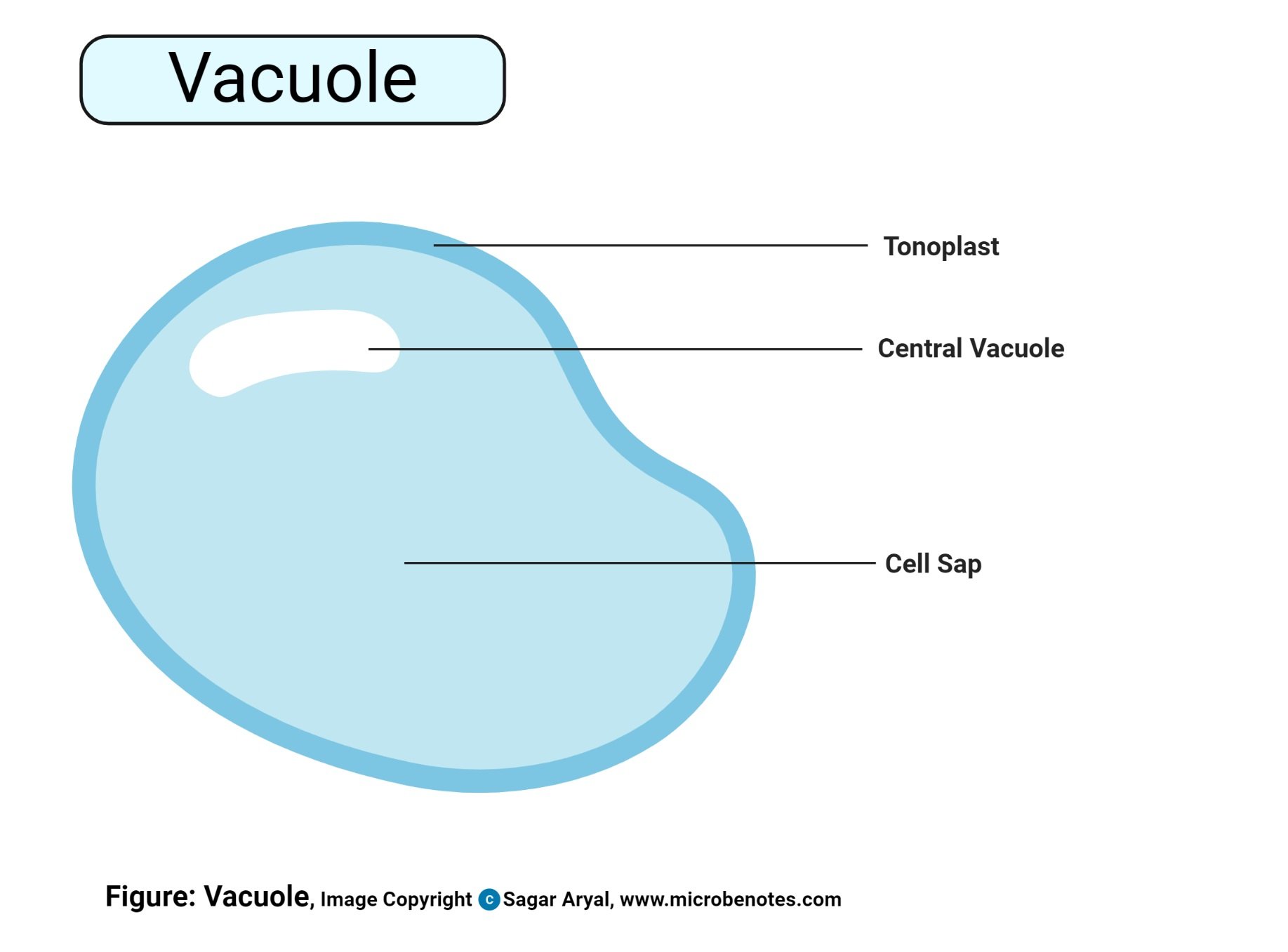 Vacuole

Tonoplast

Central Vacuole

Cell Sap

Figure: Vacuole, Image Copyright c Sagar Aryal, www.microbenotes.com